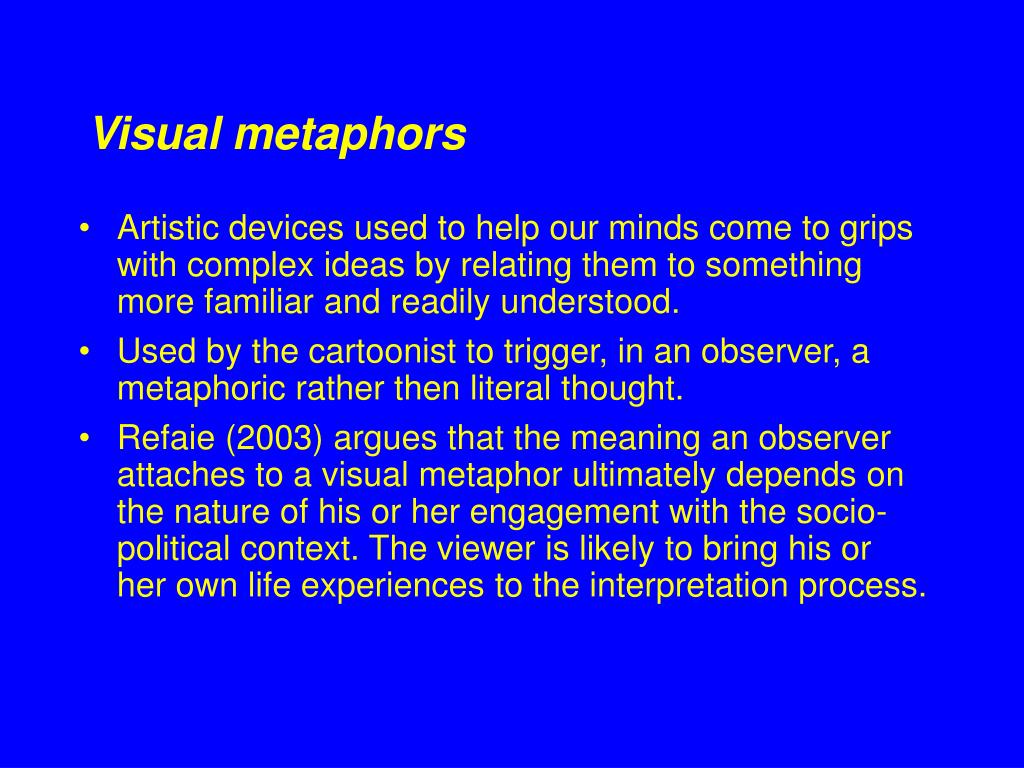 Visual metaphors

• Artistic devices used to help our minds come to grips with complex ideas by relating them to something more familiar and readily understood.
• Used by the cartoonist to trigger, in an observer, a metaphoric rather then literal thought.
• Refaie (2003) argues that the meaning an observer attaches to a visual metaphor ultimately depends on the nature of his or her engagement with the socio-political context. The viewer is likely to bring his or her own life experiences to the interpretation process.